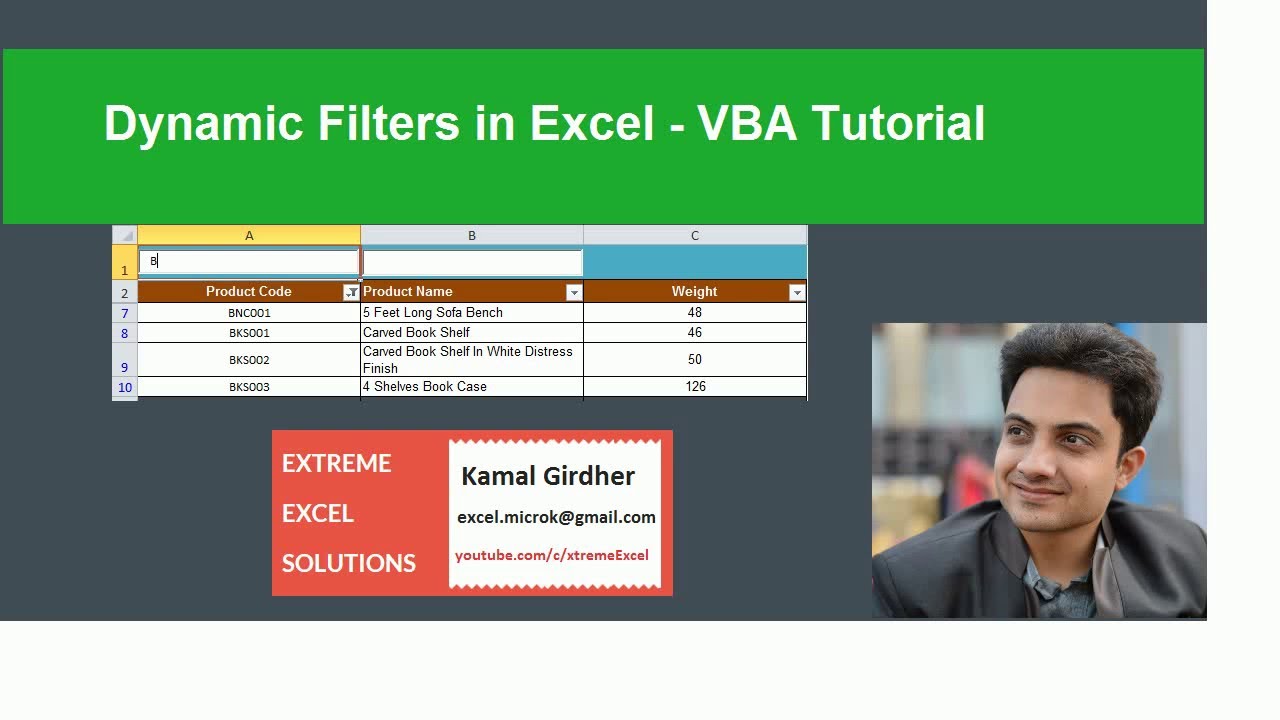 Dynamic Filters in Excel - VBA Tutorial

| | A | B | C |
|---|---|---|---|
| 1 | B | | |
| 2 | Product Code | Product Name | Weight |
| 7 | BNC001 | 5 Feet Long Sofa Bench | 48 |
| 8 | BKS001 | Carved Book Shelf | 46 |
| 9 | BKS002 | Carved Book Shelf In White Distress Finish | 50 |
| 10 | BKS003 | 4 Shelves Book Case | 126 |

EXTREME
EXCEL
SOLUTIONS

Kamal Girdher
excel.microk@gmail.com
youtube.com/c/xtremeExcel